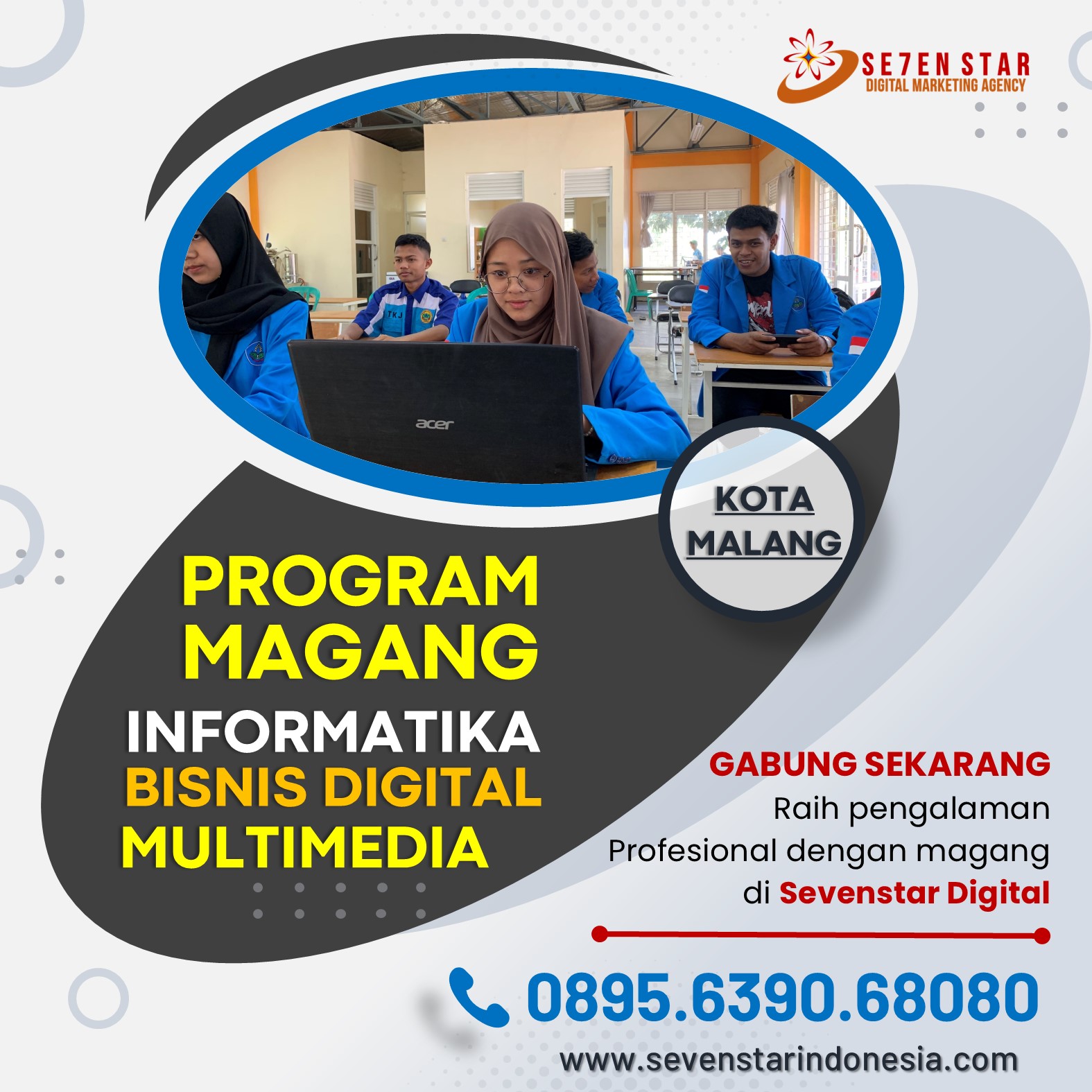 SE7EN STAR
DIGITAL MARKETING AGENCY

TKJ

acer

KOTA MALANG

PROGRAM MAGANG
INFORMATIKA
BISNIS DIGITAL
MULTIMEDIA

GABUNG SEKARANG
Raih pengalaman Profesional dengan magang di Sevenstar Digital

0895.6390.68080
www.sevenstarindonesia.com